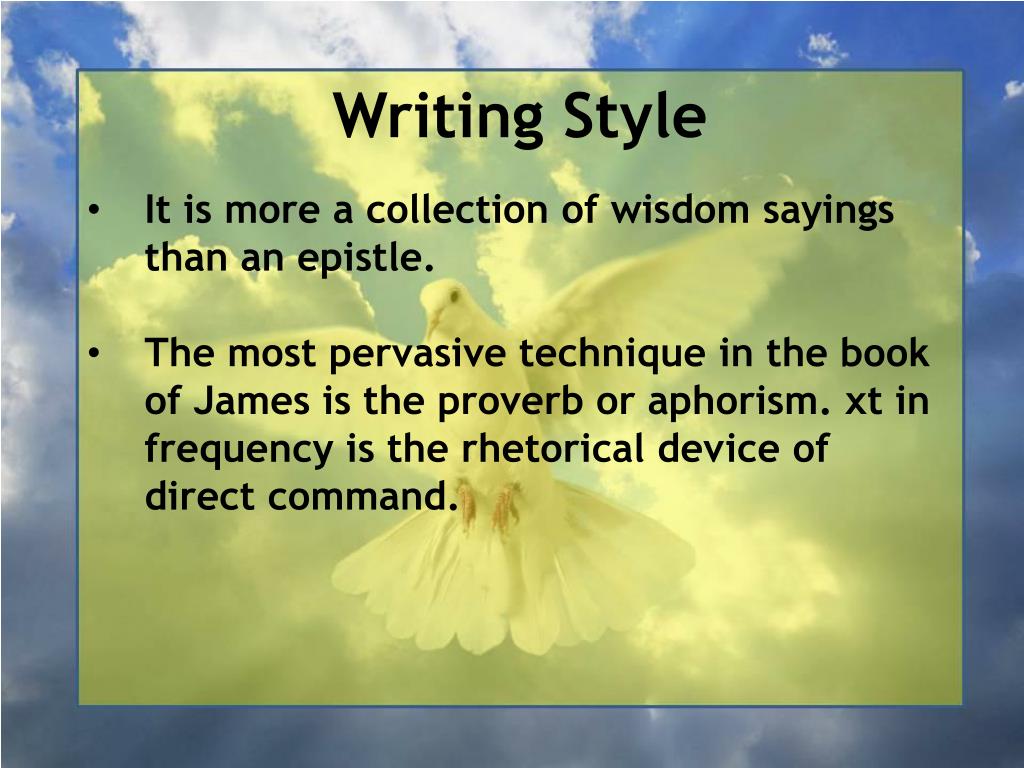 Writing Style

• It is more a collection of wisdom sayings than an epistle.

• The most pervasive technique in the book of James is the proverb or aphorism. xt in frequency is the rhetorical device of direct command.